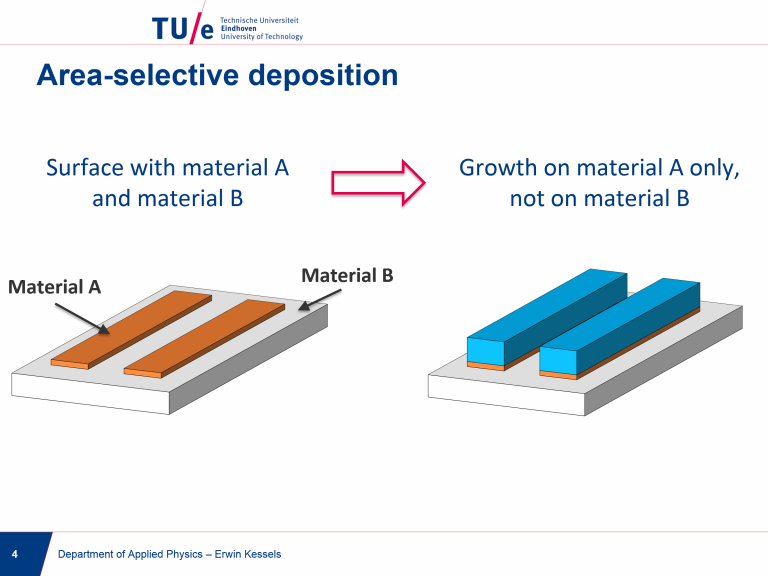 TU/e Technische Universiteit Eindhoven University of Technology

Area-selective deposition

Surface with material A and material B

Growth on material A only, not on material B

Material A

Material B

4

Department of Applied Physics – Erwin Kessels